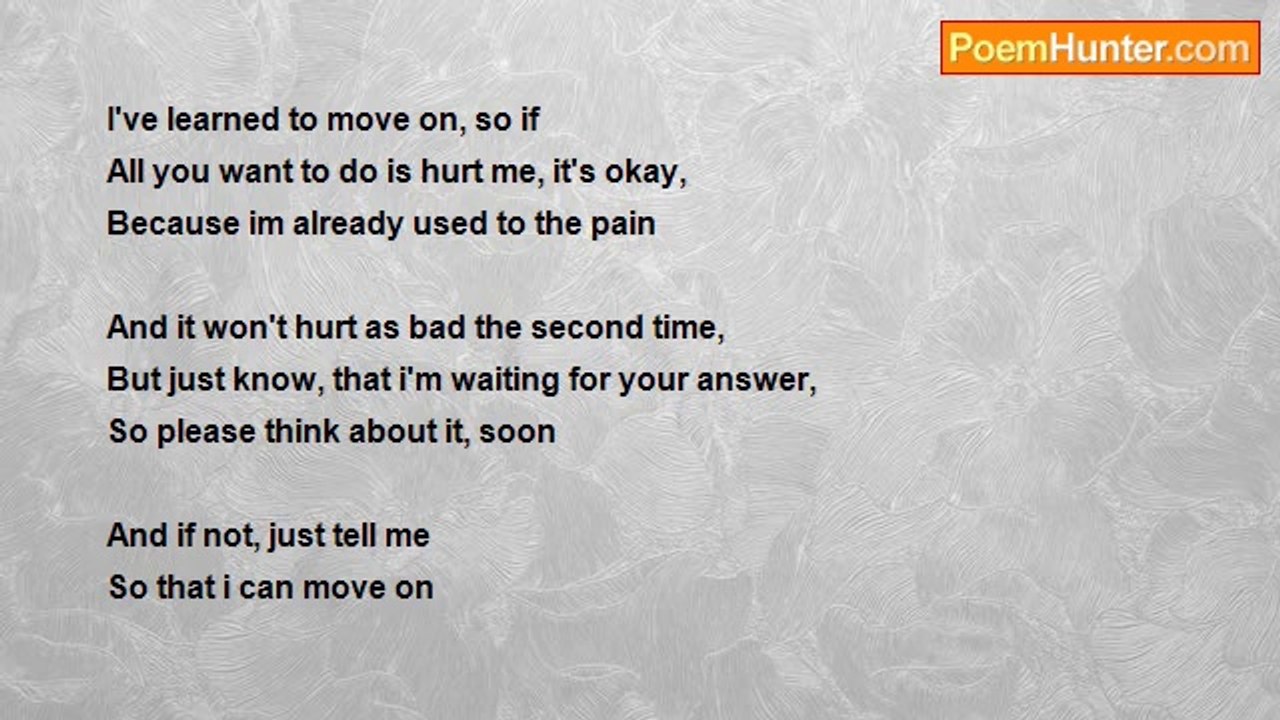 PoemHunter.com

I've learned to move on, so if
All you want to do is hurt me, it's okay,
Because im already used to the pain

And it won't hurt as bad the second time,
But just know, that i'm waiting for your answer,
So please think about it, soon

And if not, just tell me
So that i can move on